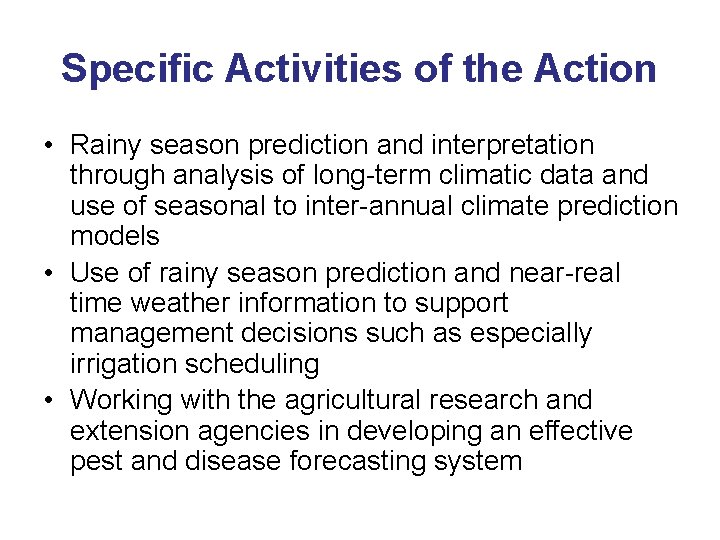 Specific Activities of the Action

• Rainy season prediction and interpretation through analysis of long-term climatic data and use of seasonal to inter-annual climate prediction models
• Use of rainy season prediction and near-real time weather information to support management decisions such as especially irrigation scheduling
• Working with the agricultural research and extension agencies in developing an effective pest and disease forecasting system